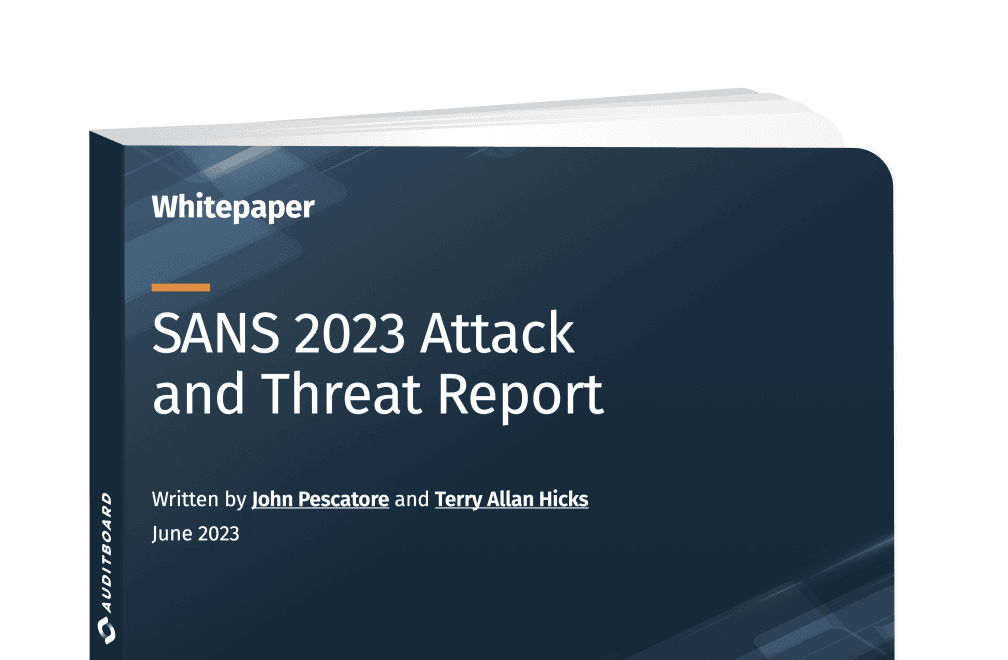 Whitepaper

SANS 2023 Attack and Threat Report

Written by John Pescatore and Terry Allan Hicks
June 2023

AUDITBOARD